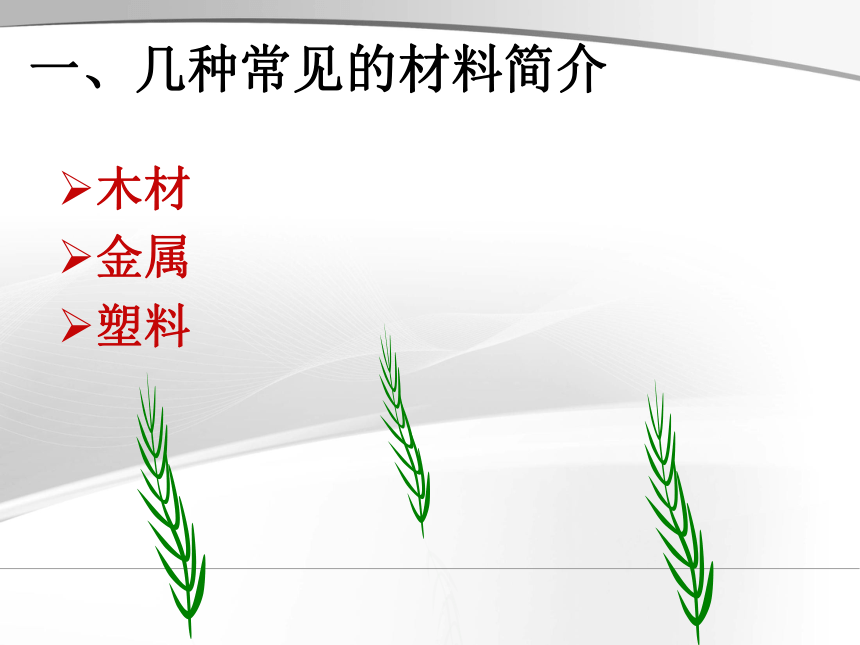 一、几种常见的材料简介

➢木材
➢金属
➢塑料